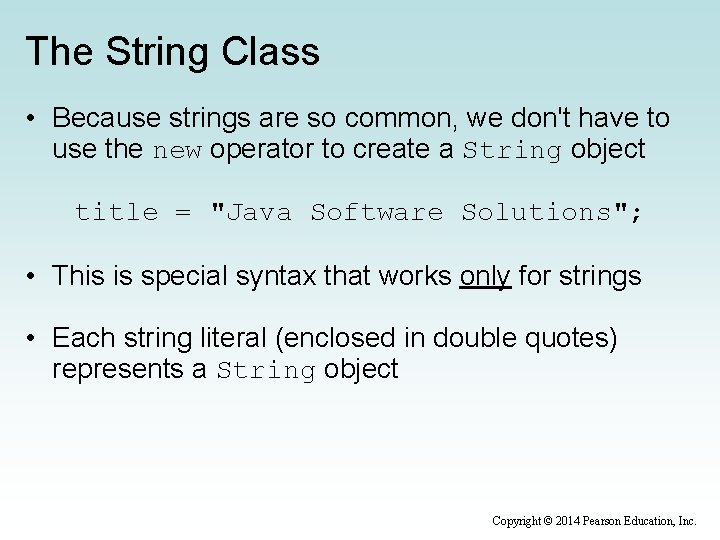 The String Class

• Because strings are so common, we don't have to use the new operator to create a String object

title = "Java Software Solutions";

• This is special syntax that works only for strings

• Each string literal (enclosed in double quotes) represents a String object

Copyright © 2014 Pearson Education, Inc.